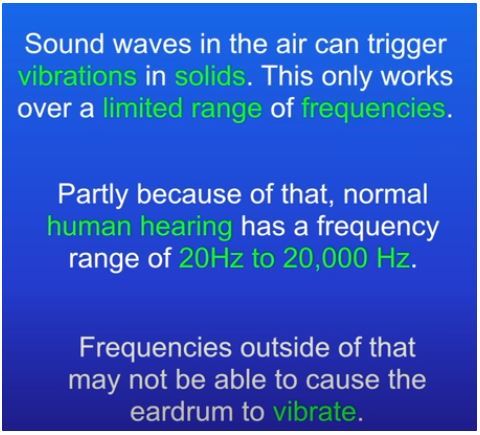 Sound waves in the air can trigger vibrations in solids. This only works over a limited range of frequencies.

Partly because of that, normal human hearing has a frequency range of 20Hz to 20,000 Hz.

Frequencies outside of that may not be able to cause the eardrum to vibrate.